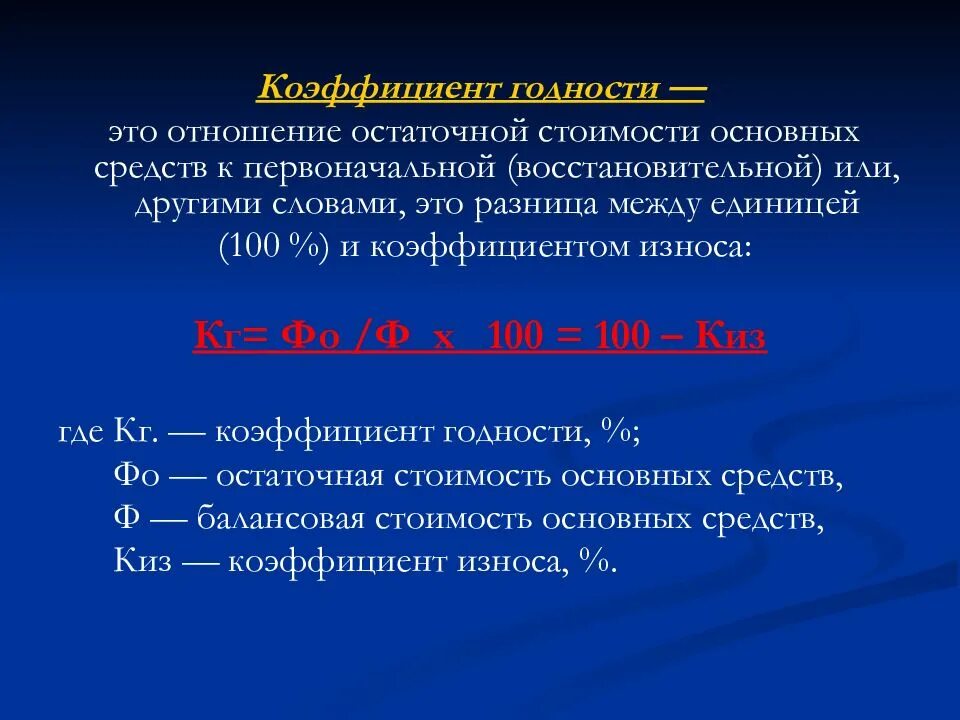 Коэффициент годности —

это отношение остаточной стоимости основных средств к первоначальной (восстановительной) или, другими словами, это разница между единицей (100 %) и коэффициентом износа:

Кг= Фо /Ф х 100 = 100 – Киз

где Кг. — коэффициент годности, %;
Фо — остаточная стоимость основных средств,
Ф — балансовая стоимость основных средств,
Киз — коэффициент износа, %.